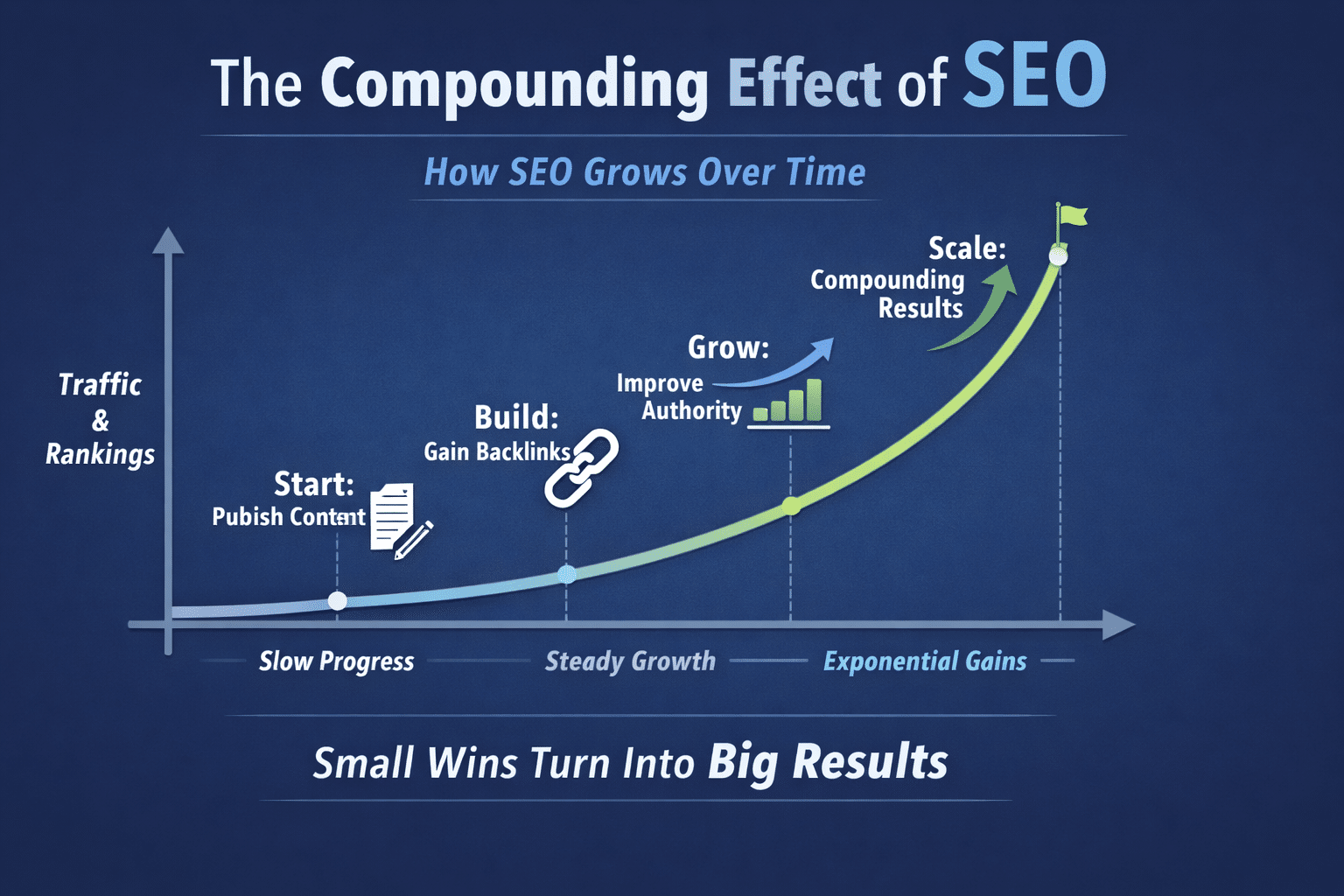 The Compounding Effect of SEO

How SEO Grows Over Time

Traffic & Rankings

Start: Pubish Content

Build: Gain Backlinks

Grow: Improve Authority

Scale: Compounding Results

Slow Progress

Steady Growth

Exponential Gains

Small Wins Turn Into Big Results